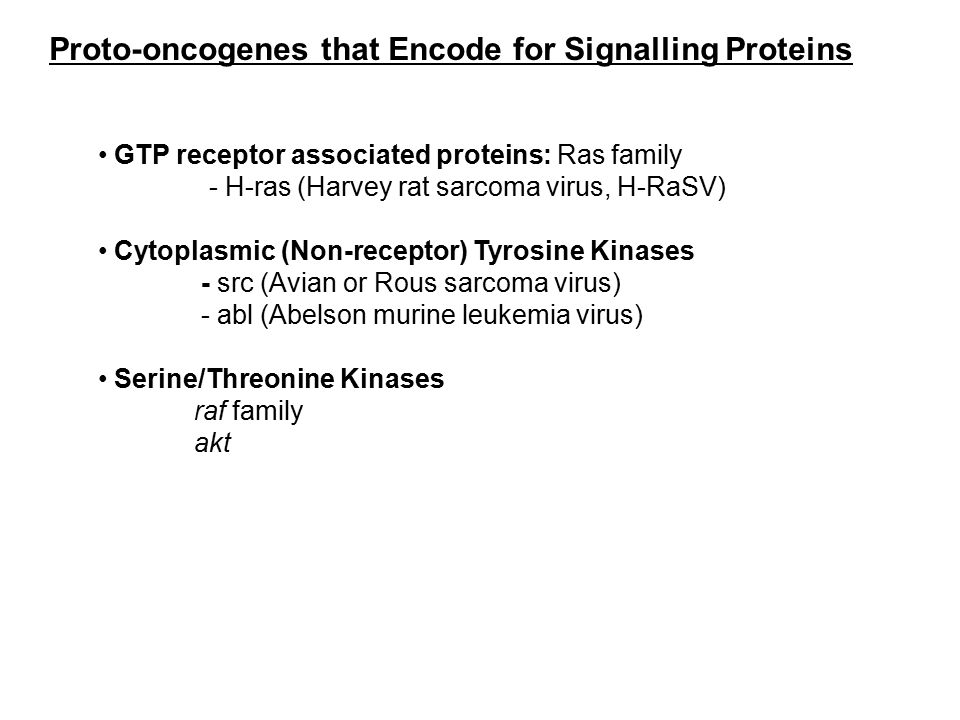 Proto-oncogenes that Encode for Signalling Proteins

• GTP receptor associated proteins: Ras family
- H-ras (Harvey rat sarcoma virus, H-RaSV)

• Cytoplasmic (Non-receptor) Tyrosine Kinases
- src (Avian or Rous sarcoma virus)
- abl (Abelson murine leukemia virus)

• Serine/Threonine Kinases
raf family
akt